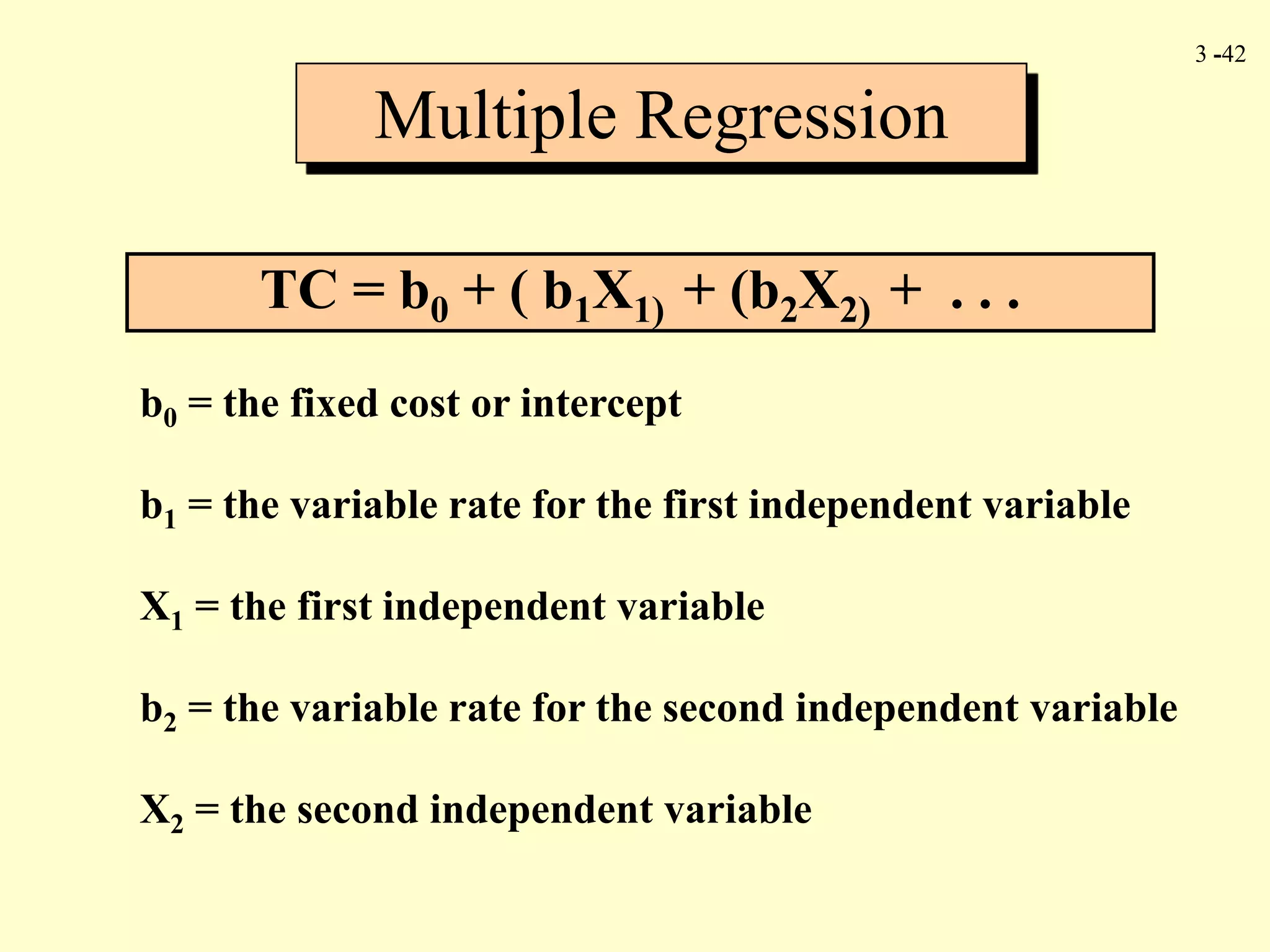 3 -42

Multiple Regression

$TC = b_0 + ( b_1X_{1)} + (b_2X_{2)} + \ldots$

$b_0$ = the fixed cost or intercept

$b_1$ = the variable rate for the first independent variable

$X_1$ = the first independent variable

$b_2$ = the variable rate for the second independent variable

$X_2$ = the second independent variable